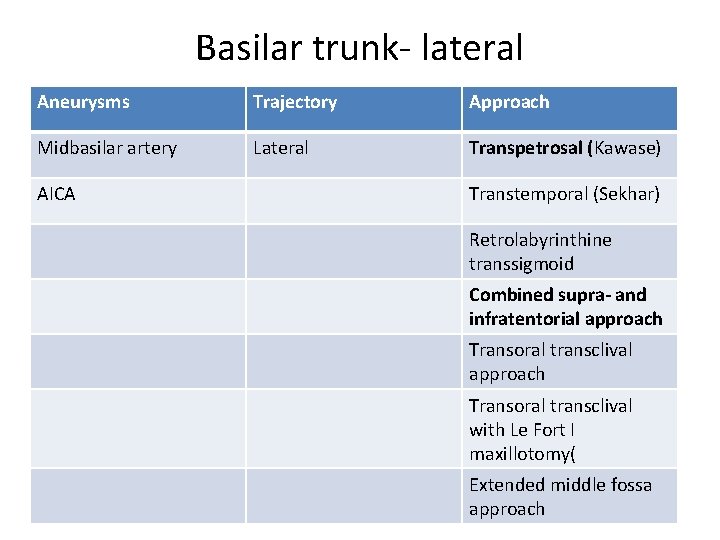 Basilar trunk- lateral

| Aneurysms | Trajectory | Approach |
|---|---|---|
| Midbasilar artery | Lateral | **Transpetrosal (**Kawase) |
| AICA | | Transtemporal (Sekhar) |
| | | Retrolabyrinthine transsigmoid |
| | | **Combined supra- and infratentorial approach** |
| | | Transoral transclival approach |
| | | Transoral transclival with Le Fort I maxillotomy( |
| | | Extended middle fossa approach |